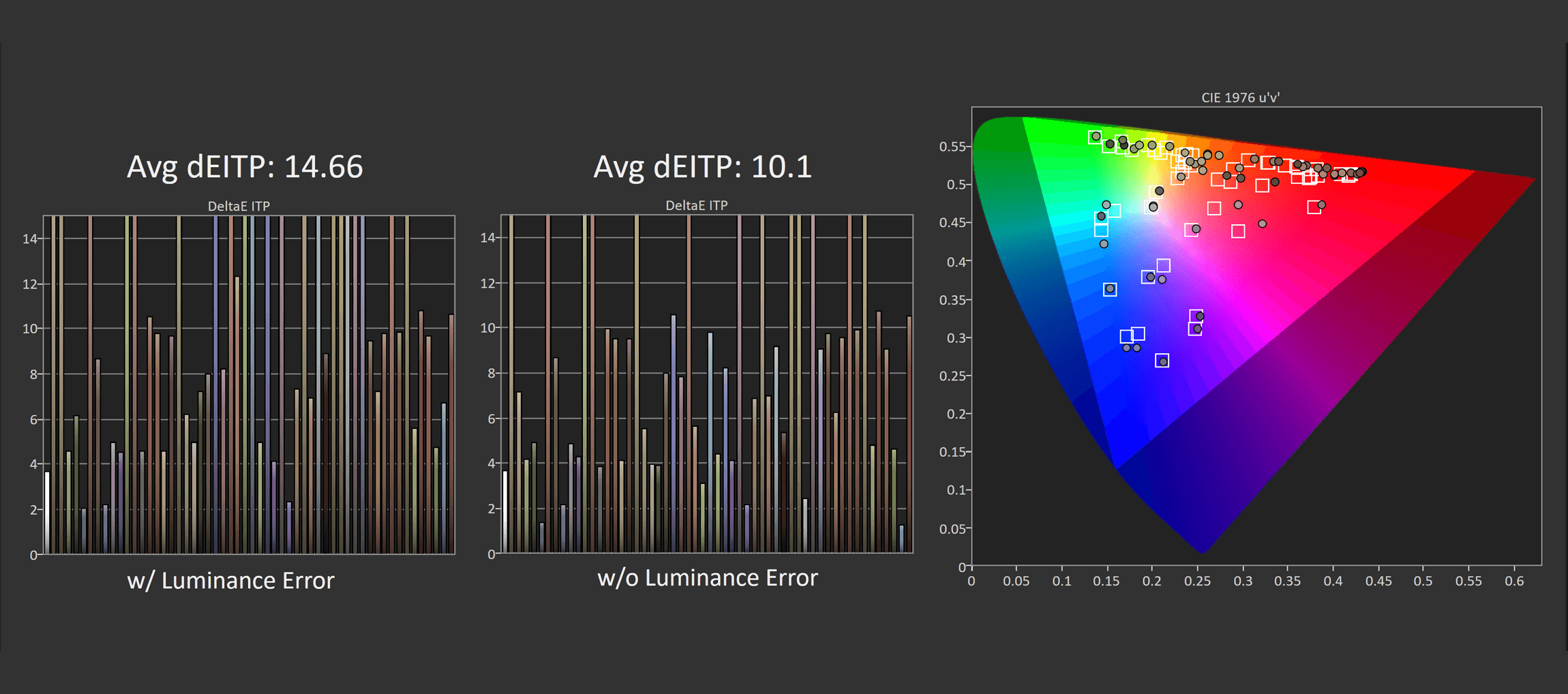 Avg dEITP: 14.66

DeltaE ITP

14
12
10
8
6
4
2
0

w/ Luminance Error

Avg dEITP: 10.1

DeltaE ITP

14
12
10
8
6
4
2
0

w/o Luminance Error

CIE 1976 u'v'

0.55
0.5
0.45
0.4
0.35
0.3
0.25
0.2
0.15
0.1
0.05
0

0 0.05 0.1 0.15 0.2 0.25 0.3 0.35 0.4 0.45 0.5 0.55 0.6